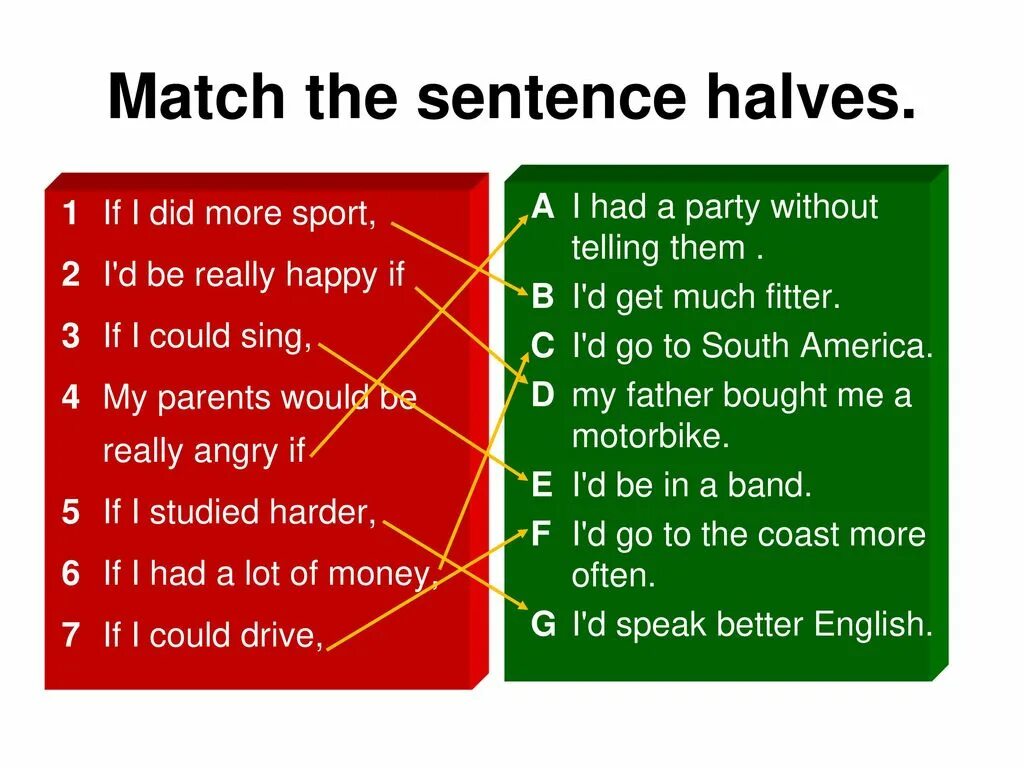 Match the sentence halves.

1 If I did more sport,
2 I'd be really happy if
3 If I could sing,
4 My parents would be really angry if
5 If I studied harder,
6 If I had a lot of money,
7 If I could drive,

A I had a party without telling them .
B I'd get much fitter.
C I'd go to South America.
D my father bought me a motorbike.
E I'd be in a band.
F I'd go to the coast more often.
G I'd speak better English.